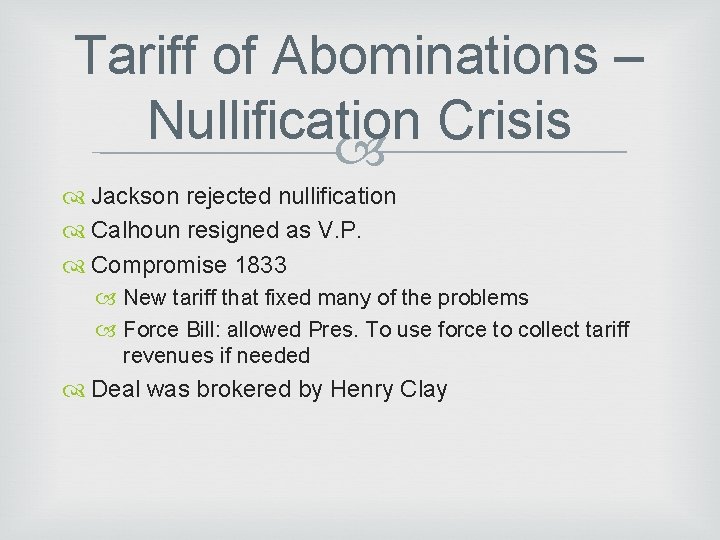 Tariff of Abominations – Nullification Crisis

Jackson rejected nullification

Calhoun resigned as V.P.

Compromise 1833

New tariff that fixed many of the problems

Force Bill: allowed Pres. To use force to collect tariff revenues if needed

Deal was brokered by Henry Clay